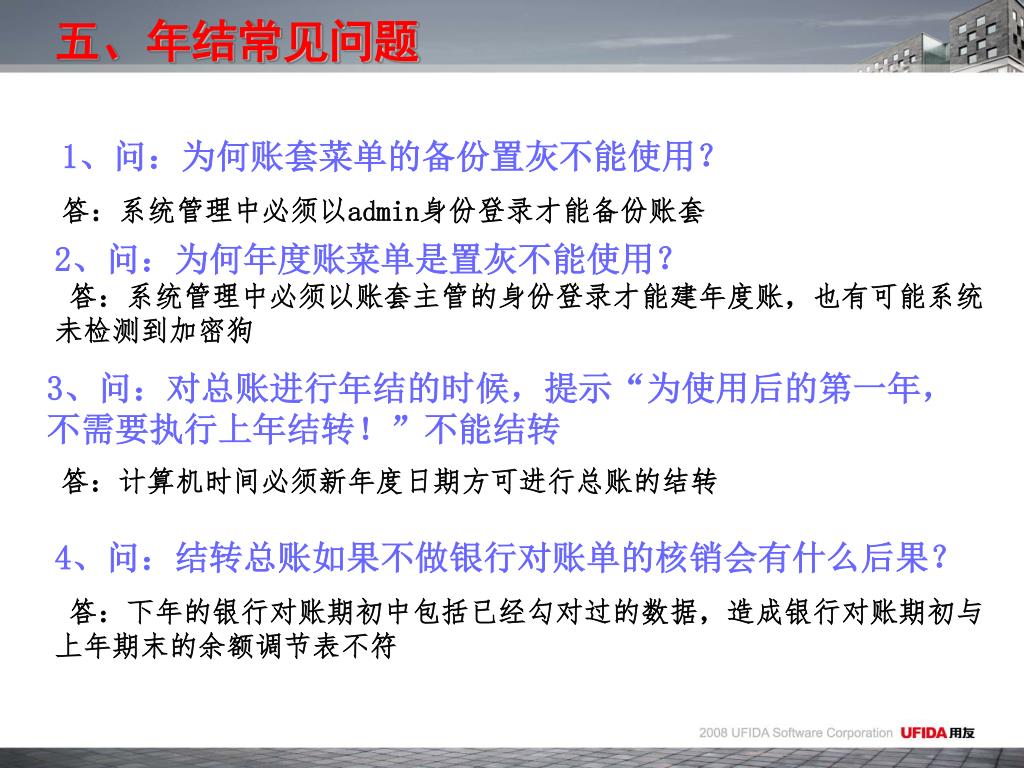 五、年结常见问题

1、问：为何账套菜单的备份置灰不能使用？

答：系统管理中必须以admin身份登录才能备份账套

2、问：为何年度账菜单是置灰不能使用？

答：系统管理中必须以账套主管的身份登录才能建年度账，也有可能系统未检测到加密狗

3、问：对总账进行年结的时候，提示“为使用后的第一年，不需要执行上年结转！”不能结转

答：计算机时间必须新年度日期方可进行总账的结转

4、问：结转总账如果不做银行对账单的核销会有什么后果？

答：下年的银行对账期初中包括已经勾对过的数据，造成银行对账期初与上年期末的余额调节表不符

2008 UFIDA Software Corporation UFIDA用友